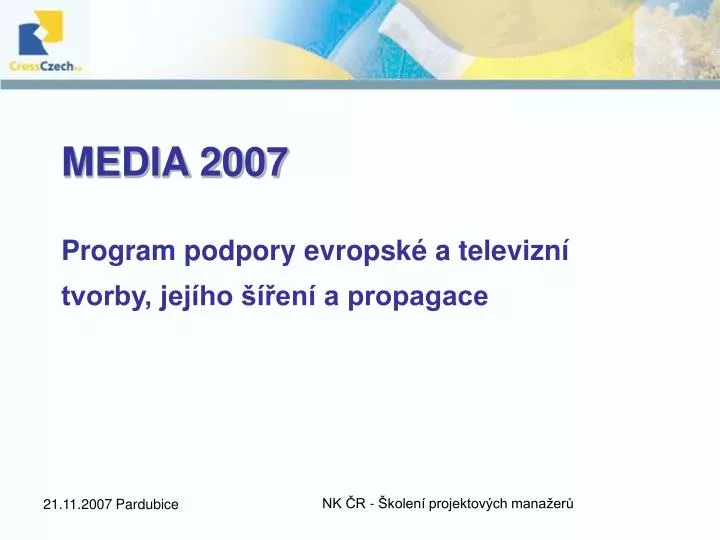 CrossCzech a.s.

MEDIA 2007

Program podpory evropské a televizní tvorby, jejího šíření a propagace

21.11.2007 Pardubice

NK ČR - Školení projektových manažerů